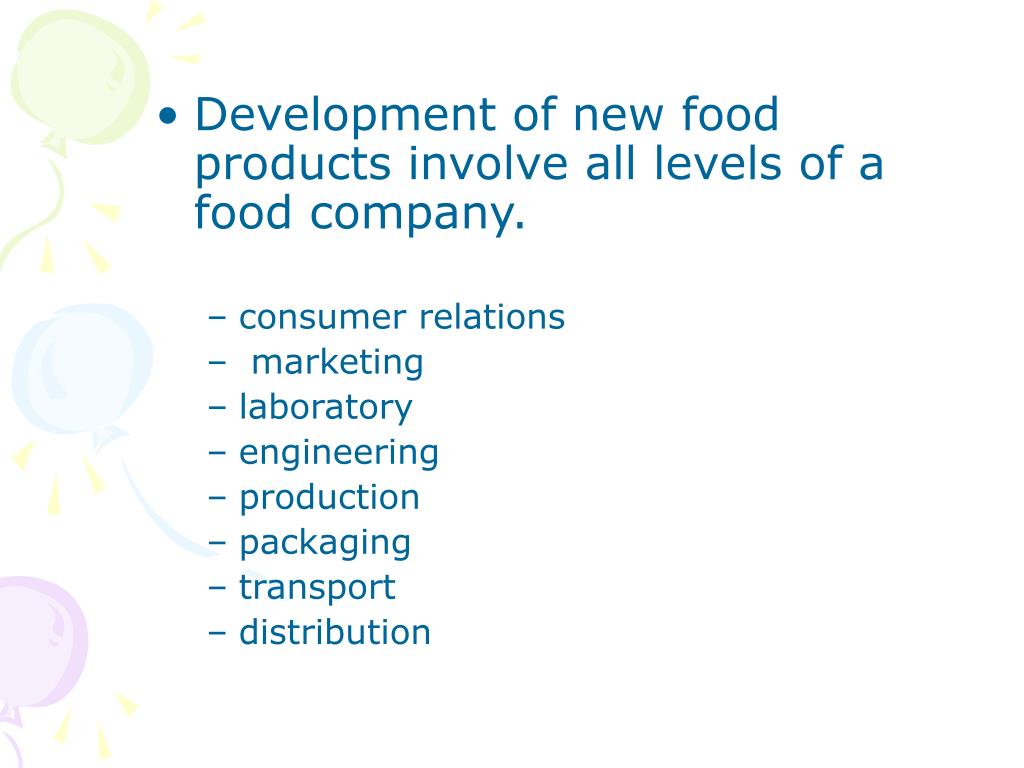 • Development of new food products involve all levels of a food company.

– consumer relations
– marketing
– laboratory
– engineering
– production
– packaging
– transport
– distribution